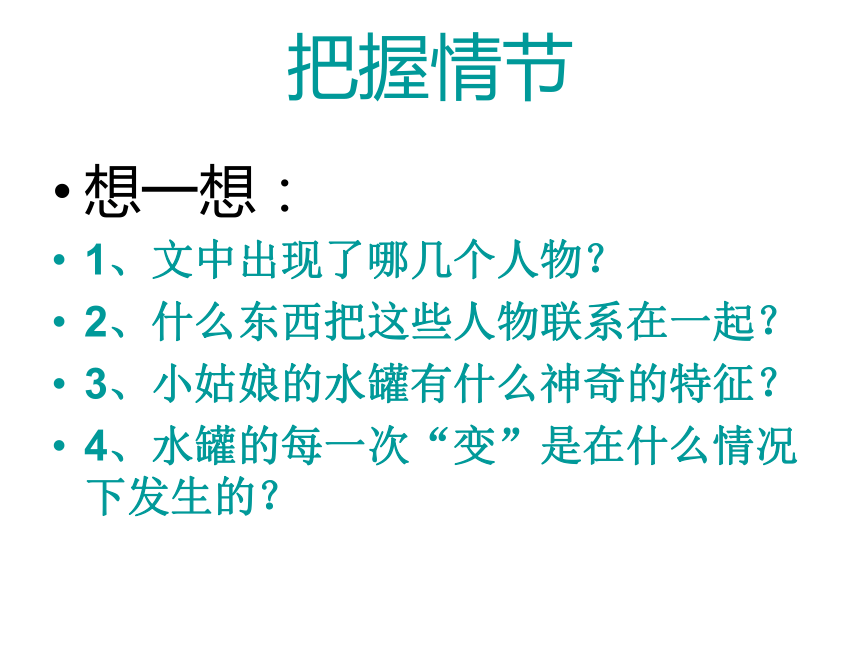 把握情节

• 想—想：

• 1、文中出现了哪几个人物？

• 2、什么东西把这些人物联系在一起？

• 3、小姑娘的水罐有什么神奇的特征？

• 4、水罐的每一次“变”是在什么情况下发生的？